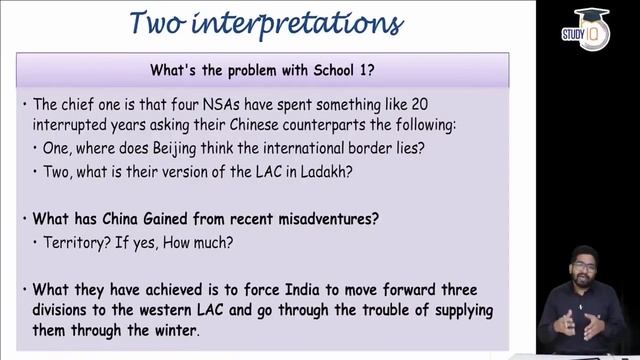 Two interpretations

STUDY IQ

What's the problem with School 1?

• The chief one is that four NSAs have spent something like 20 interrupted years asking their Chinese counterparts the following:

• One, where does Beijing think the international border lies?

• Two, what is their version of the LAC in Ladakh?

• What has China Gained from recent misadventures?

• Territory? If yes, How much?

• What they have achieved is to force India to move forward three divisions to the western LAC and go through the trouble of supplying them through the winter.